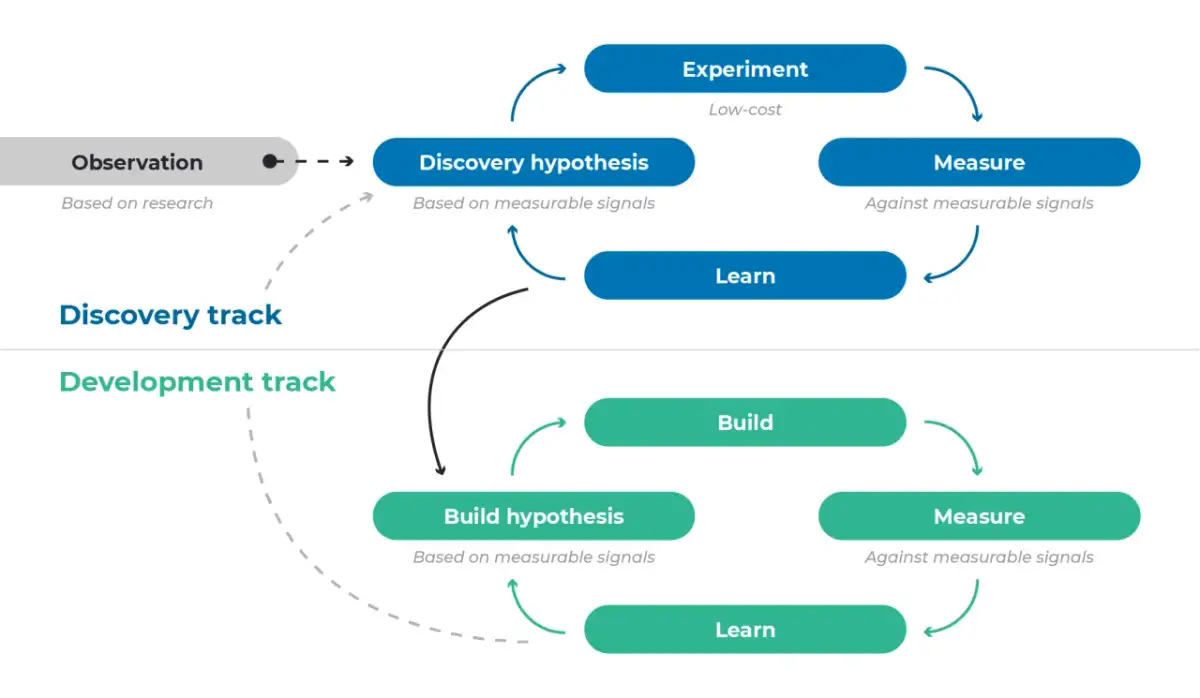 Experiment

Low-cost

Observation

Based on research

Discovery hypothesis

Based on measurable signals

Measure

Against measurable signals

Learn

Discovery track

Development track

Build

Build hypothesis

Based on measurable signals

Measure

Against measurable signals

Learn